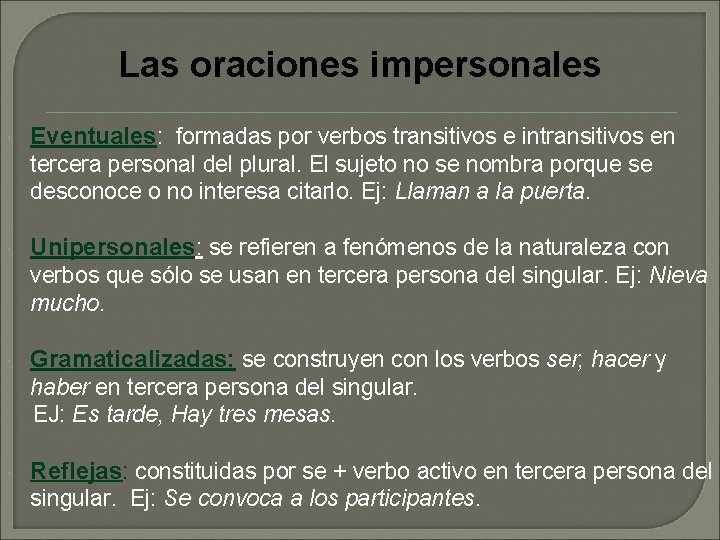 Las oraciones impersonales

Eventuales: formadas por verbos transitivos e intransitivos en tercera personal del plural. El sujeto no se nombra porque se desconoce o no interesa citarlo. Ej: Llaman a la puerta.

Unipersonales: se refieren a fenómenos de la naturaleza con verbos que sólo se usan en tercera persona del singular. Ej: Nieva mucho.

Gramaticalizadas: se construyen con los verbos ser, hacer y haber en tercera persona del singular.
EJ: Es tarde, Hay tres mesas.

Reflejas: constituidas por se + verbo activo en tercera persona del singular. Ej: Se convoca a los participantes.